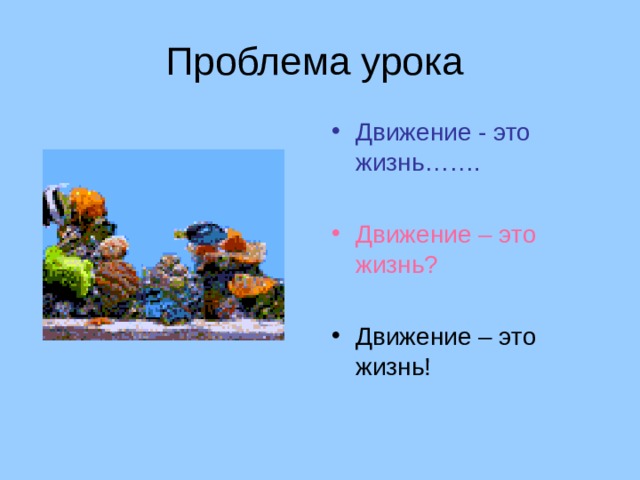 Проблема урока

• Движение - это жизнь…….

• Движение – это жизнь?

• Движение – это жизнь!